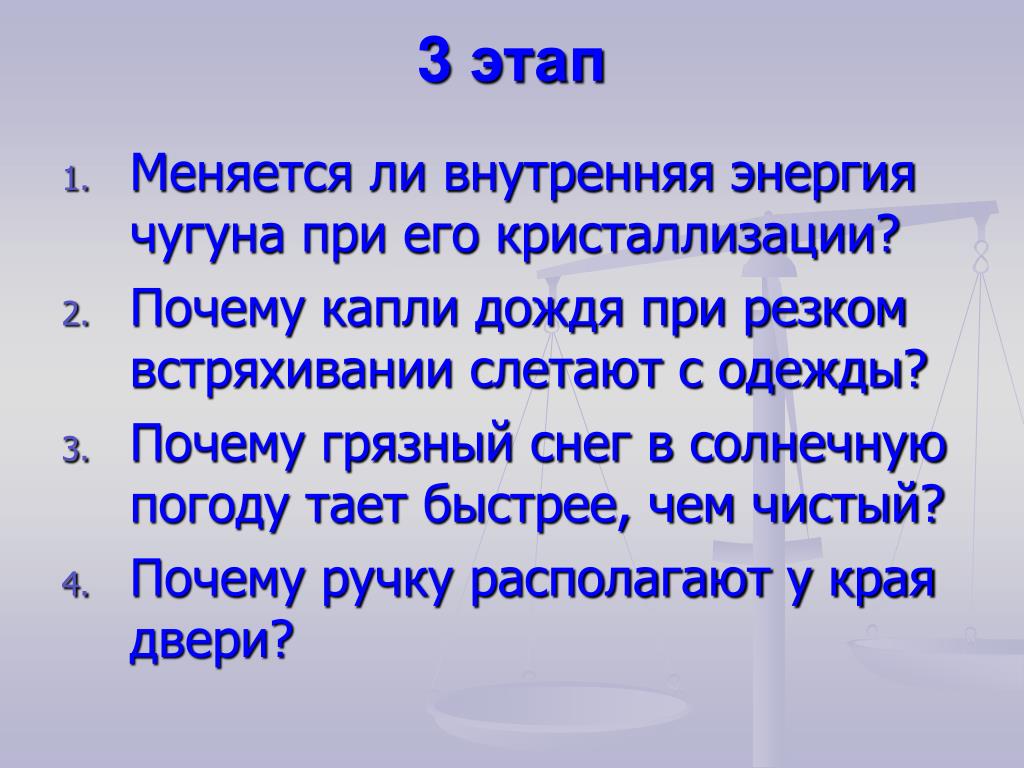 3 этап

1. Меняется ли внутренняя энергия чугуна при его кристаллизации?
2. Почему капли дождя при резком встряхивании слетают с одежды?
3. Почему грязный снег в солнечную погоду тает быстрее, чем чистый?
4. Почему ручку располагают у края двери?